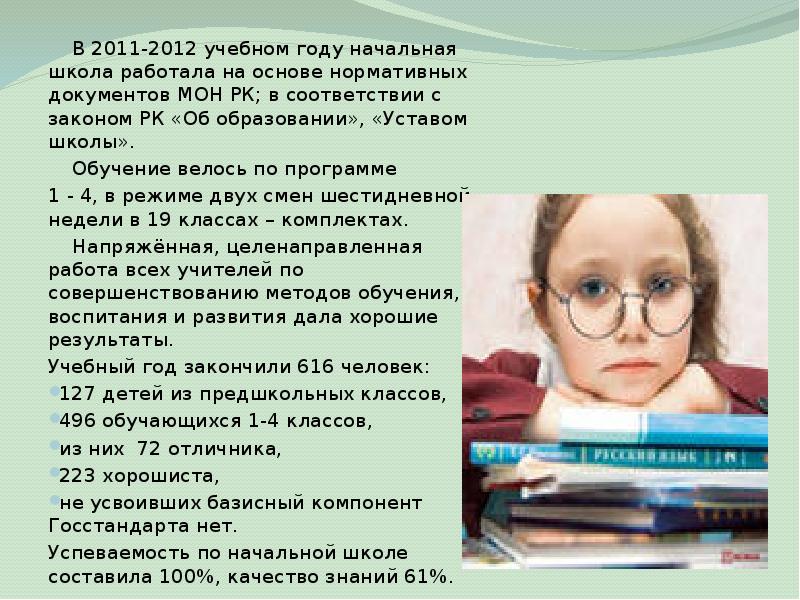 В 2011-2012 учебном году начальная школа работала на основе нормативных документов МОН РК; в соответствии с законом РК «Об образовании», «Уставом школы».

Обучение велось по программе 1 - 4, в режиме двух смен шестидневной недели в 19 классах – комплектах.

Напряжённая, целенаправленная работа всех учителей по совершенствованию методов обучения, воспитания и развития дала хорошие результаты.

Учебный год закончили 616 человек:

127 детей из предшкольных классов,

496 обучающихся 1-4 классов,

из них 72 отличника,

223 хорошиста,

не усвоивших базисный компонент Госстандарта нет.

Успеваемость по начальной школе составила 100%, качество знаний 61%.

РУССКИЙ ЯЗЫК